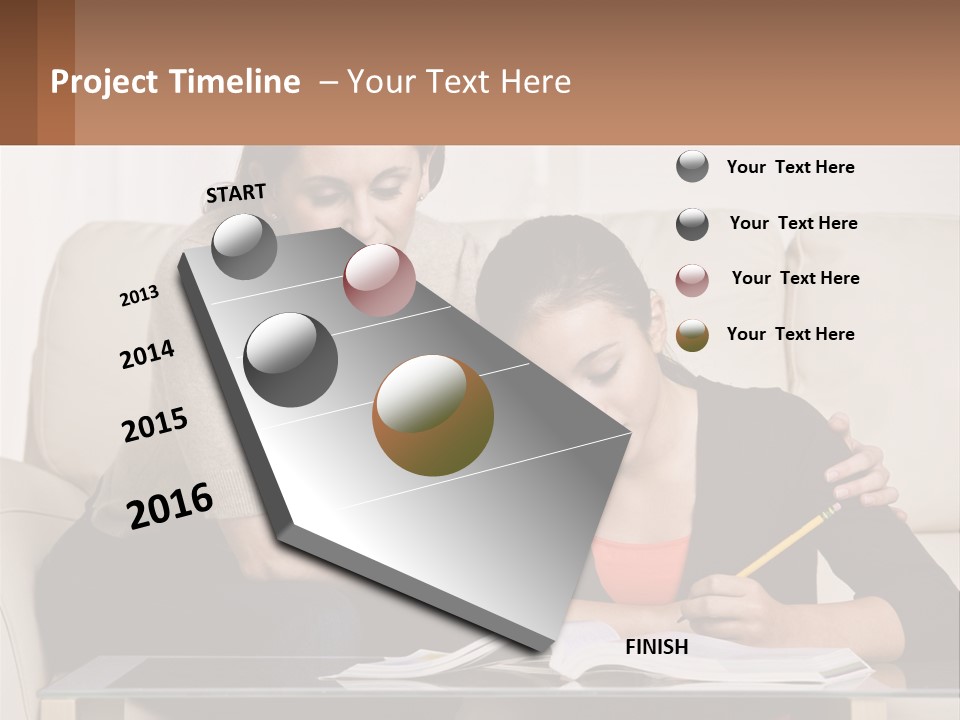 Project Timeline – Your Text Here

START

2013

2014

2015

2016

FINISH

Your Text Here

Your Text Here

Your Text Here

Your Text Here